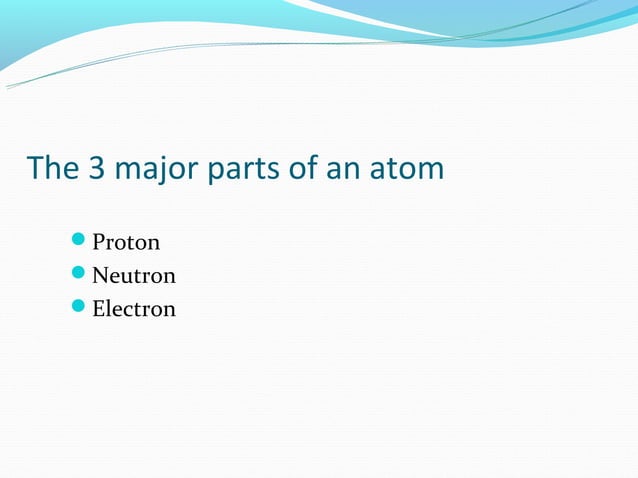 The 3 major parts of an atom

- Proton
- Neutron
- Electron